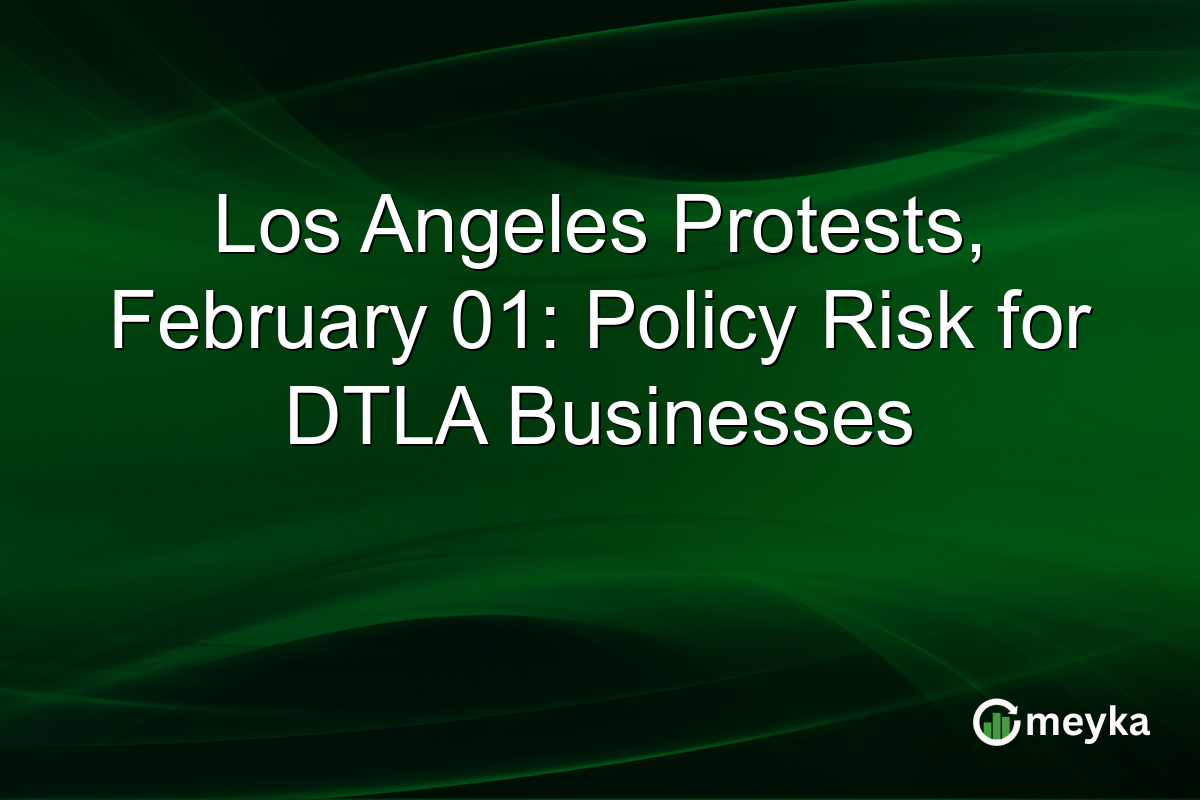 Los Angeles Protests, February 01: Policy Risk for DTLA Businesses

meyka